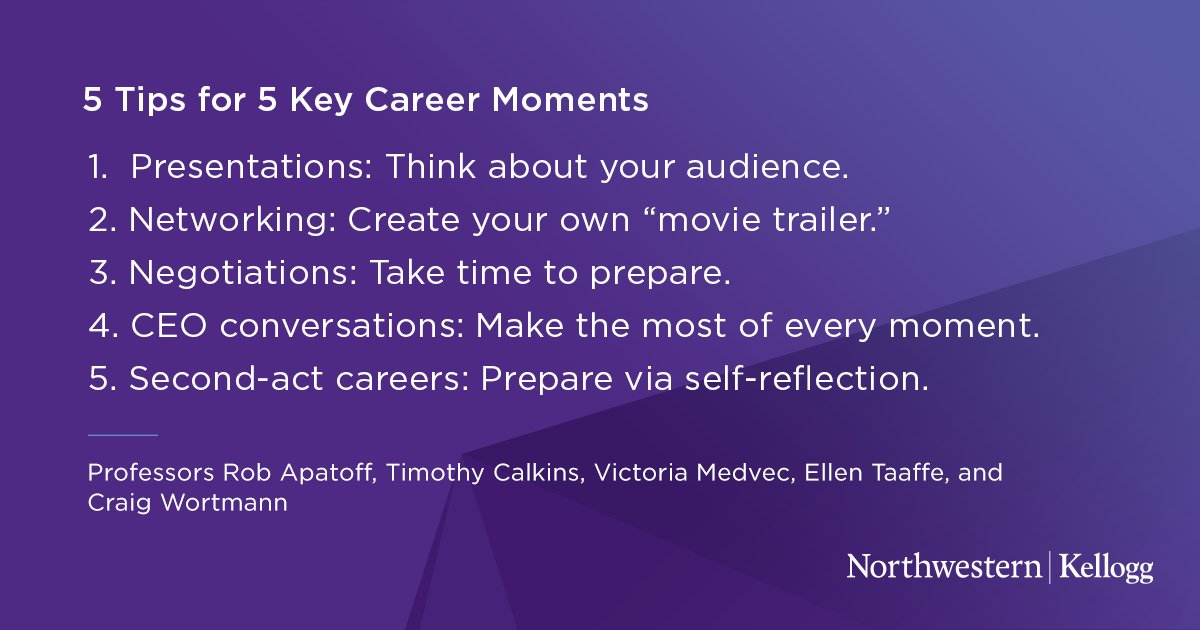 5 Tips for 5 Key Career Moments

1. Presentations: Think about your audience.
2. Networking: Create your own “movie trailer.”
3. Negotiations: Take time to prepare.
4. CEO conversations: Make the most of every moment.
5. Second-act careers: Prepare via self-reflection.

Professors Rob Apatoff, Timothy Calkins, Victoria Medvec, Ellen Taaffe, and Craig Wortmann

Northwestern | Kellogg